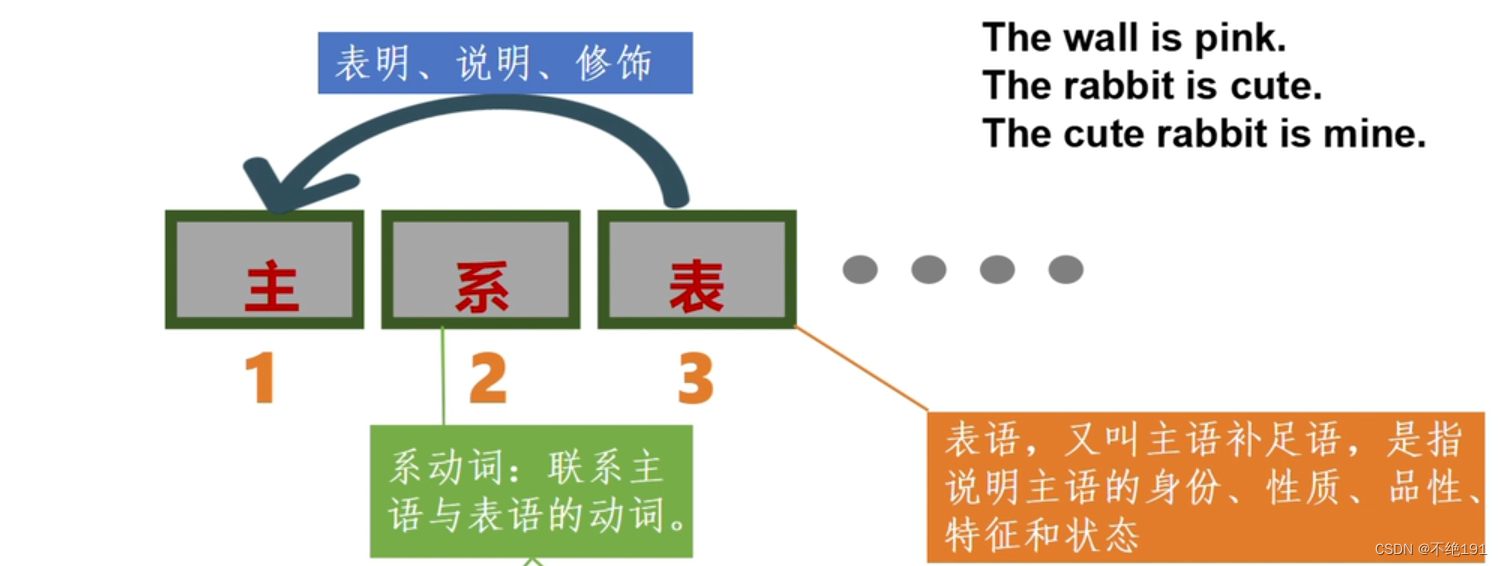 表明、说明、修饰

The wall is pink.
The rabbit is cute.
The cute rabbit is mine.

主

系

表

1

2

3

系动词：联系主语与表语的动词。

表语，又叫主语补足语，是指说明主语的身份、性质、品性、特征和状态

CSDN @不绝191